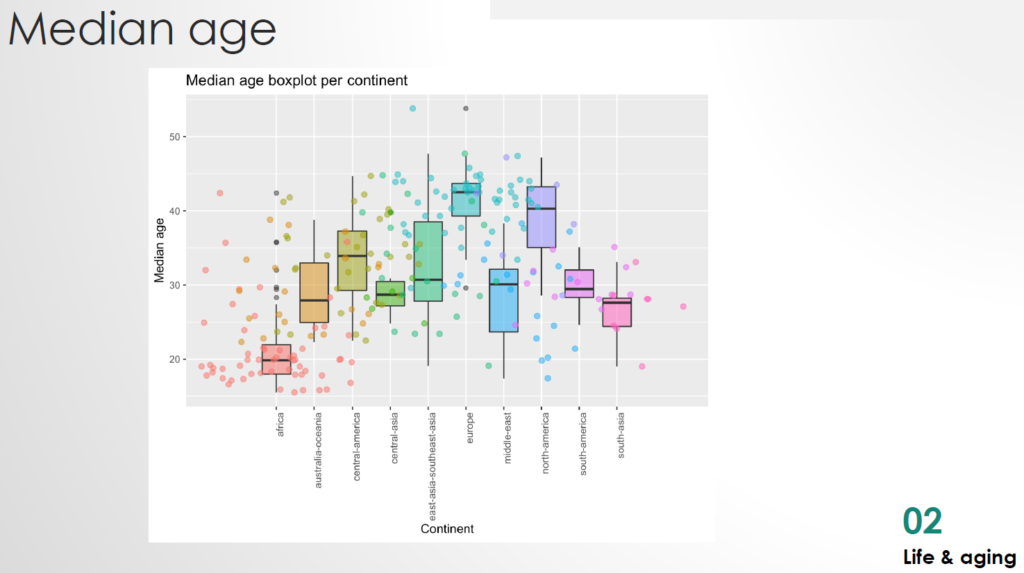 Median age

Median age boxplot per continent

Median age

50

40

30

20

africa
australia-oceania
central-america
central-asia
east-asia-southeast-asia
europe
middle-east
north-america
south-america
south-asia

Continent

02

Life & aging